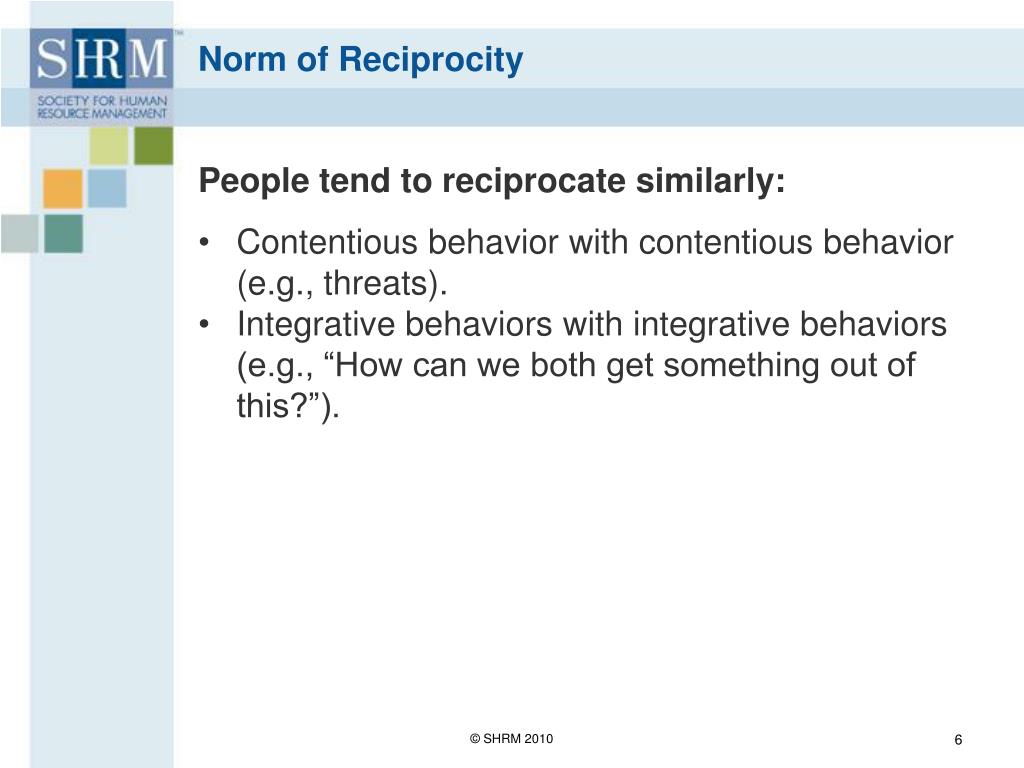 SHRM™
SOCIETY FOR HUMAN RESOURCE MANAGEMENT

Norm of Reciprocity

People tend to reciprocate similarly:

• Contentious behavior with contentious behavior (e.g., threats).
• Integrative behaviors with integrative behaviors (e.g., “How can we both get something out of this?”).

© SHRM 2010

6